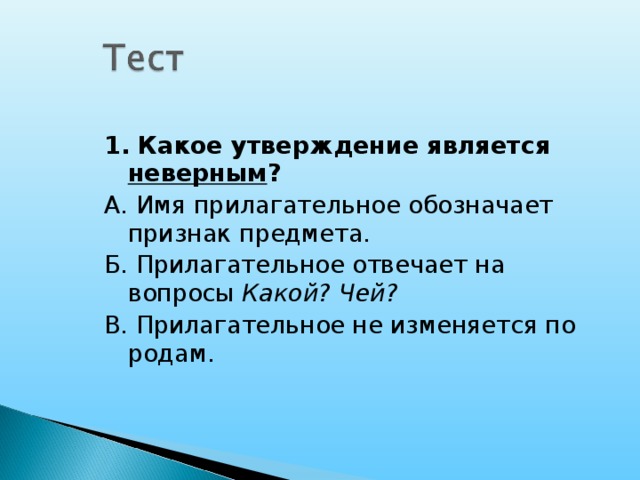 Тест

1. Какое утверждение является неверным?

А. Имя прилагательное обозначает признак предмета.

Б. Прилагательное отвечает на вопросы Какой? Чей?

В. Прилагательное не изменяется по родам.